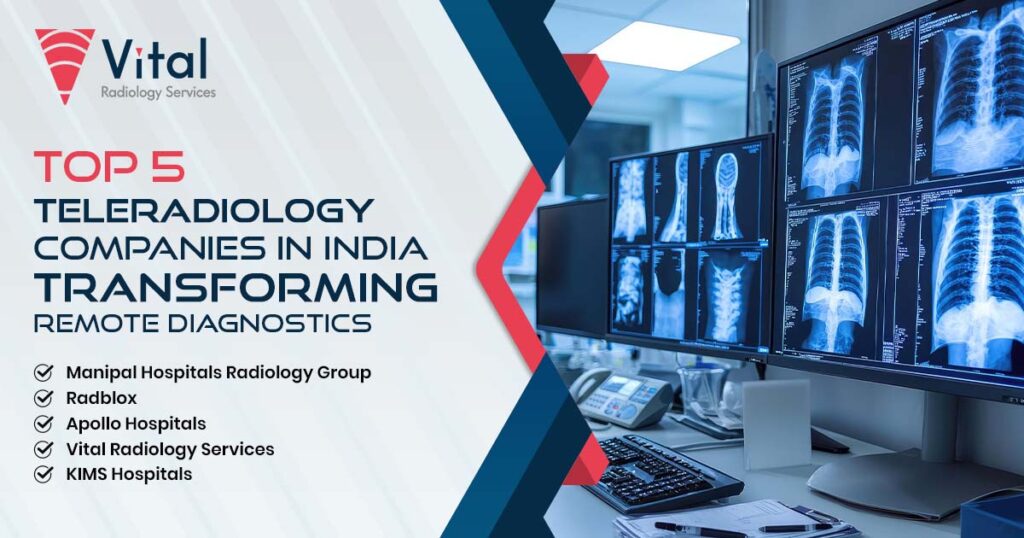 Vital
Radiology Services

TOP 5
TELERADIOLOGY COMPANIES IN INDIA TRANSFORMING REMOTE DIAGNOSTICS

Manipal Hospitals Radiology Group
Radblox
Apollo Hospitals
Vital Radiology Services
KIMS Hospitals